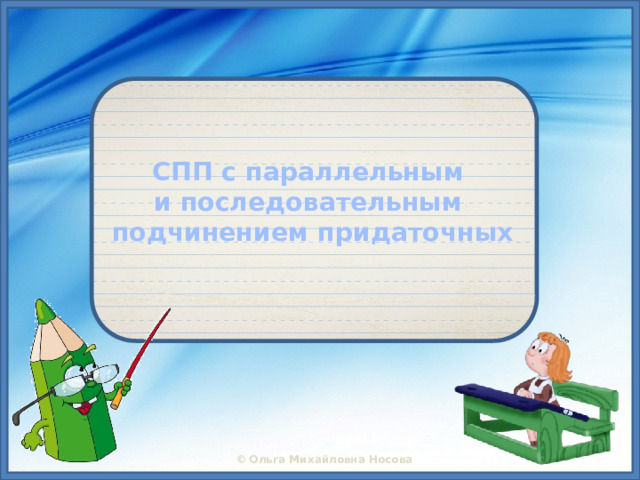 СПП с параллельным
и последовательным
подчинением придаточных

© Ольга Михайловна Носова